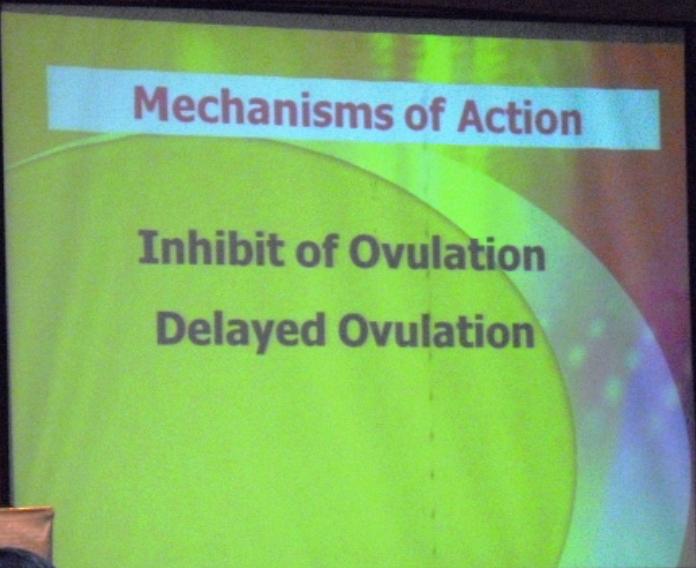 Mechanisms of Action

Inhibit of Ovulation

Delayed Ovulation